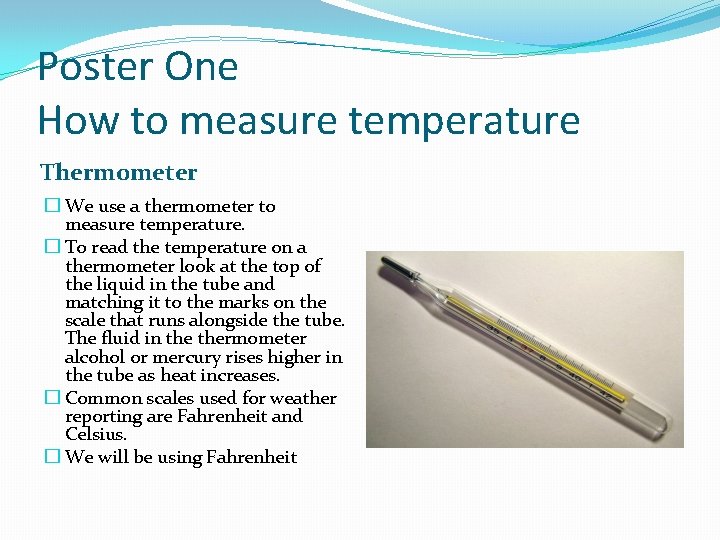 Poster One
How to measure temperature

Thermometer

☐ We use a thermometer to measure temperature.
☐ To read the temperature on a thermometer look at the top of the liquid in the tube and matching it to the marks on the scale that runs alongside the tube. The fluid in the thermometer alcohol or mercury rises higher in the tube as heat increases.
☐ Common scales used for weather reporting are Fahrenheit and Celsius.
☐ We will be using Fahrenheit